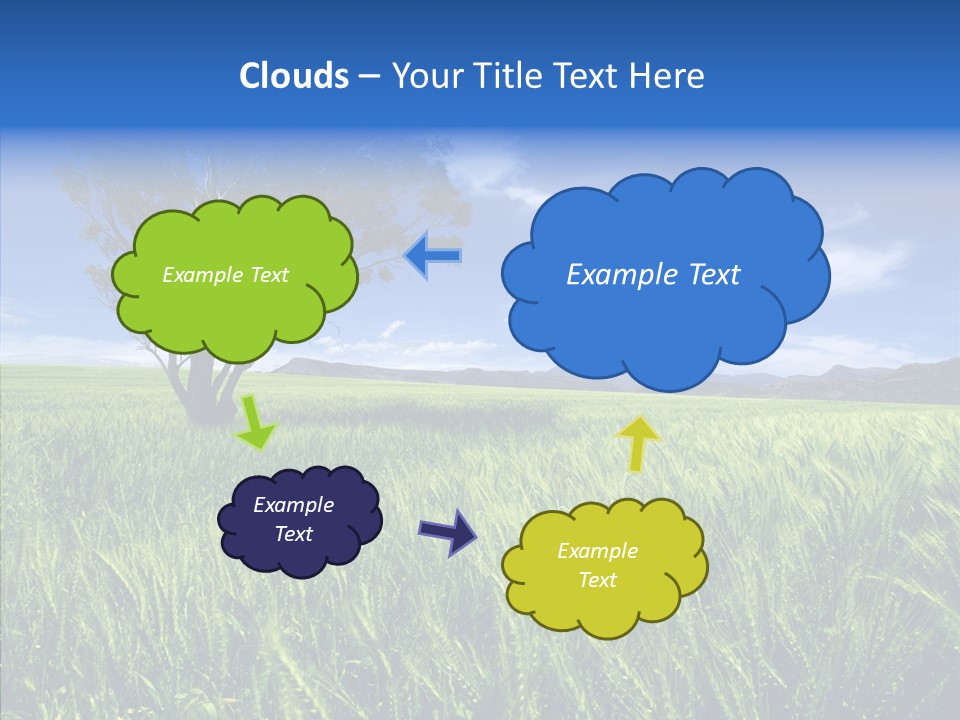 Clouds – Your Title Text Here

Example Text

Example Text

Example Text

Example Text